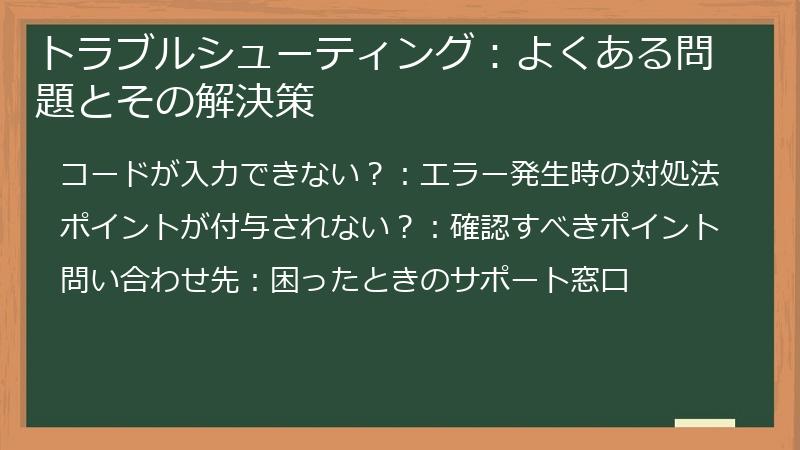 トラブルシューティング：よくある問題とその解決策

コードが入力できない？：エラー発生時の対処法

ポイントが付与されない？：確認すべきポイント

問い合わせ先：困ったときのサポート窓口